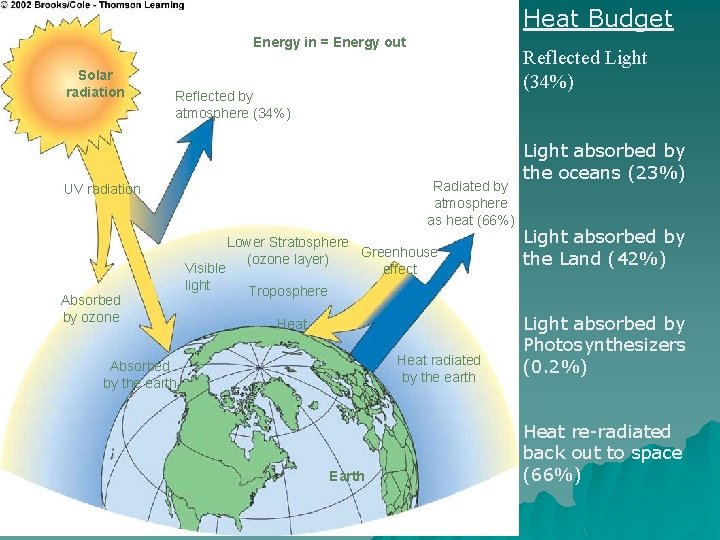 © 2002 Brooks/Cole - Thomson Learning

Energy in = Energy out

Solar radiation

Reflected by atmosphere (34%)

UV radiation

Radiated by atmosphere as heat (66%)

Lower Stratosphere (ozone layer)

Greenhouse effect

Visible light

Troposphere

Absorbed by ozone

Heat

Absorbed by the earth

Heat radiated by the earth

Earth

Heat Budget

Reflected Light (34%)

Light absorbed by the oceans (23%)

Light absorbed by the Land (42%)

Light absorbed by Photosynthesizers (0.2%)

Heat re-radiated back out to space (66%)